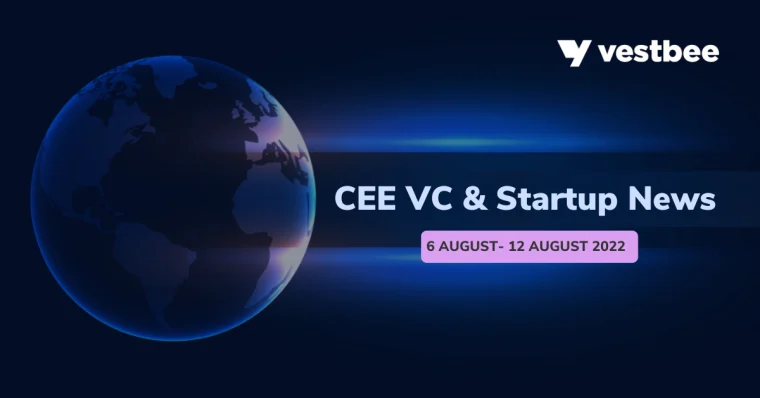 vestbee

CEE VC & Startup News

6 AUGUST- 12 AUGUST 2022